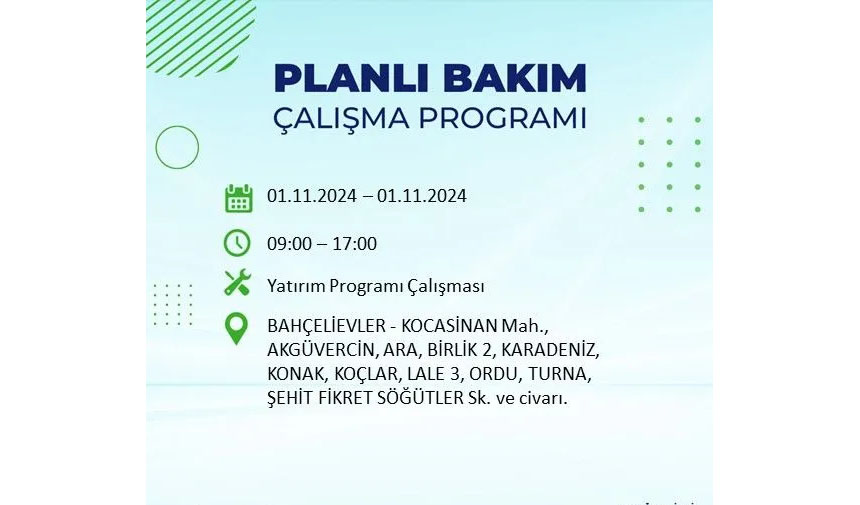 PLANLI BAKIM
ÇALIŞMA PROGRAMI

01.11.2024 – 01.11.2024

09:00 – 17:00

Yatırım Programı Çalışması

BAHÇELİEVLER - KOCASİNAN Mah., AKGÜVERCİN, ARA, BİRLİK 2, KARADENİZ, KONAK, KOÇLAR, LALE 3, ORDU, TURNA, ŞEHİT FİKRET SÖĞÜTLER Sk. ve civarı.